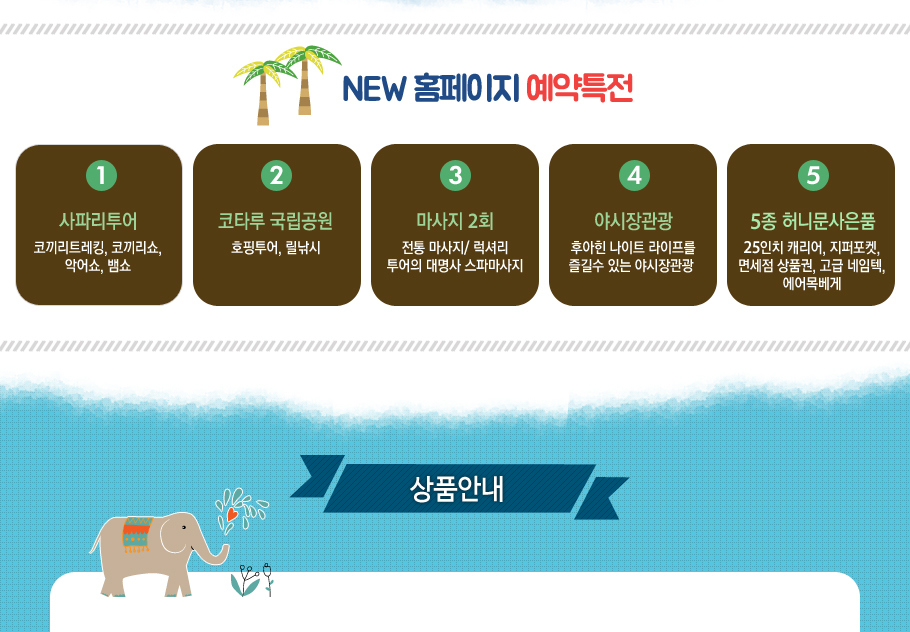 NEW 홈페이지 예약특전

1
사파리투어
코끼리트레킹, 코끼리쇼, 악어쇼, 뱀쇼

2
코타루 국립공원
호핑투어, 릴낚시

3
마사지 2회
전통 마사지/ 럭셔리 투어의 대명사 스파마사지

4
야시장관광
후아힌 나이트 라이프를 즐길수 있는 야시장관광

5
5종 허니문사은품
25인치 캐리어, 지퍼포켓, 면세점 상품권, 고급 네임텍, 에어목베게

상품안내